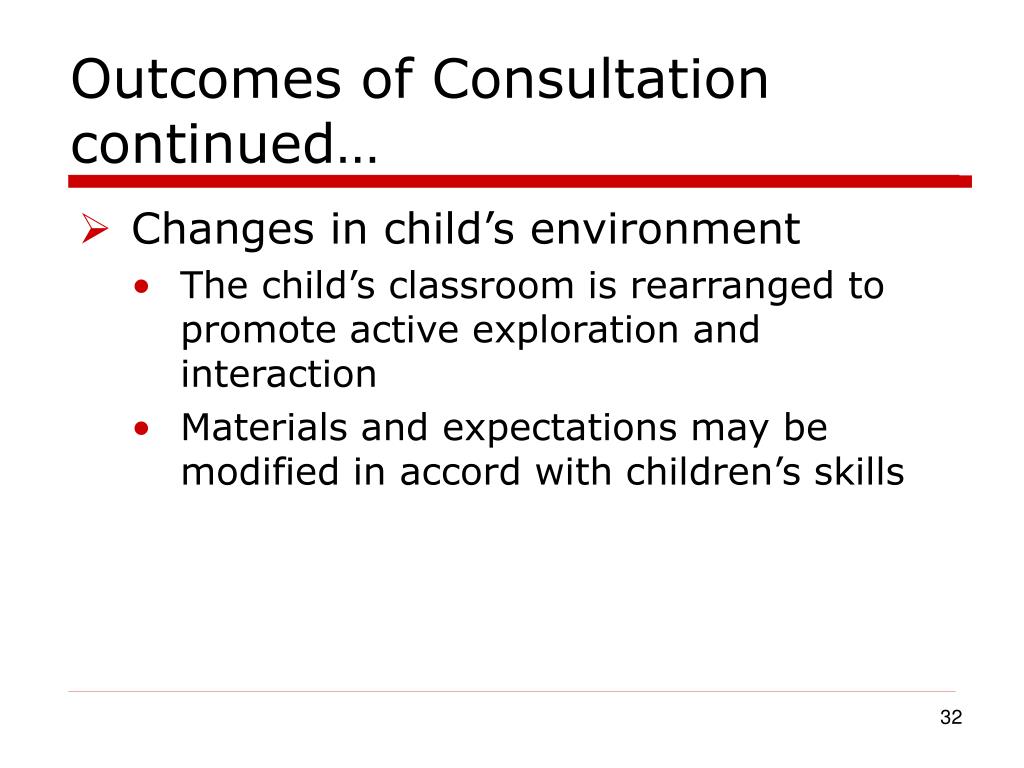 Outcomes of Consultation continued…

➢ Changes in child’s environment
• The child’s classroom is rearranged to promote active exploration and interaction
• Materials and expectations may be modified in accord with children’s skills

32